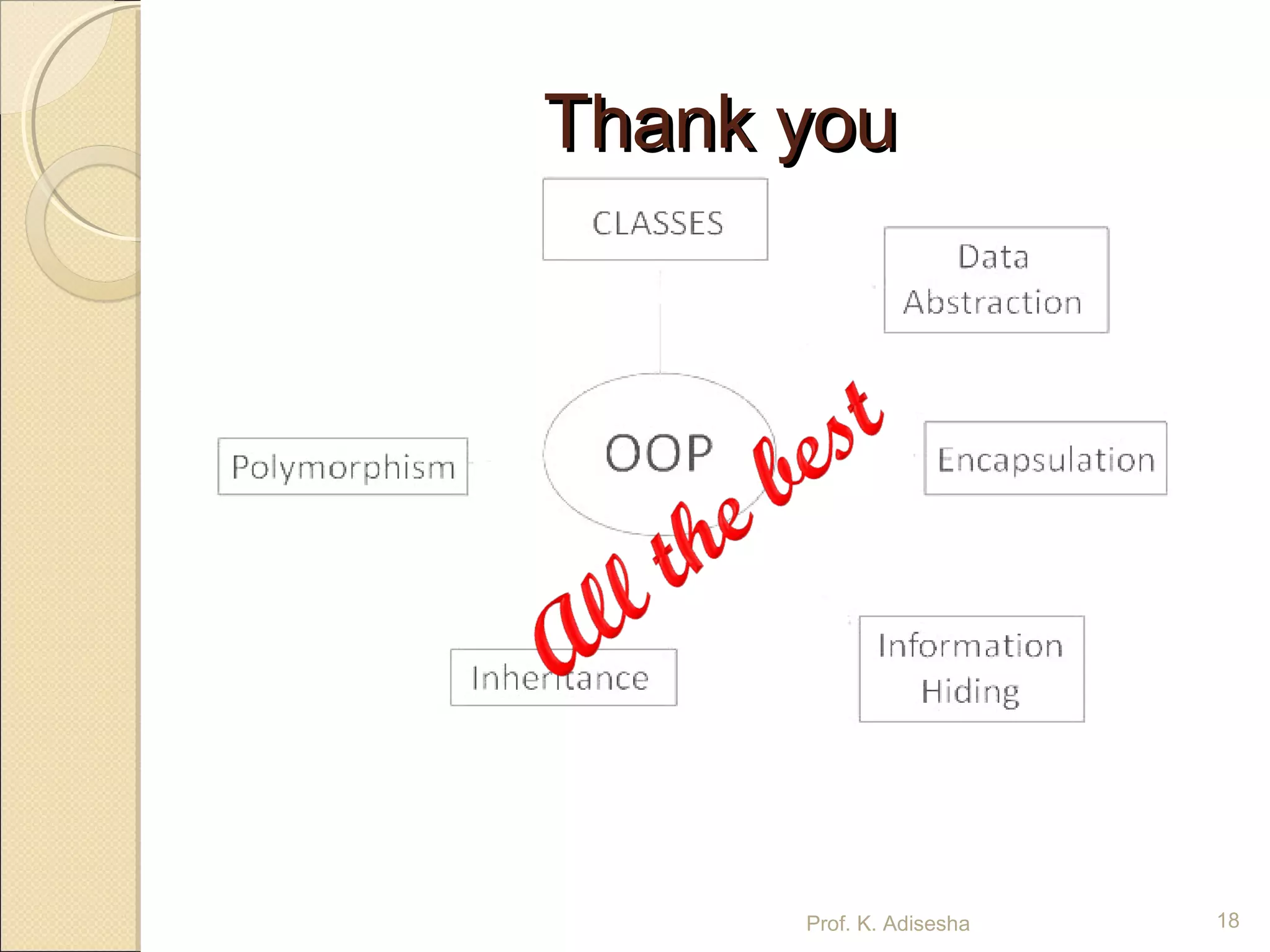 Thank you

CLASSES

Data Abstraction

Polymorphism

OOP

Encapsulation

All the best

Inheritance

Information Hiding

Prof. K. Adisesha

18